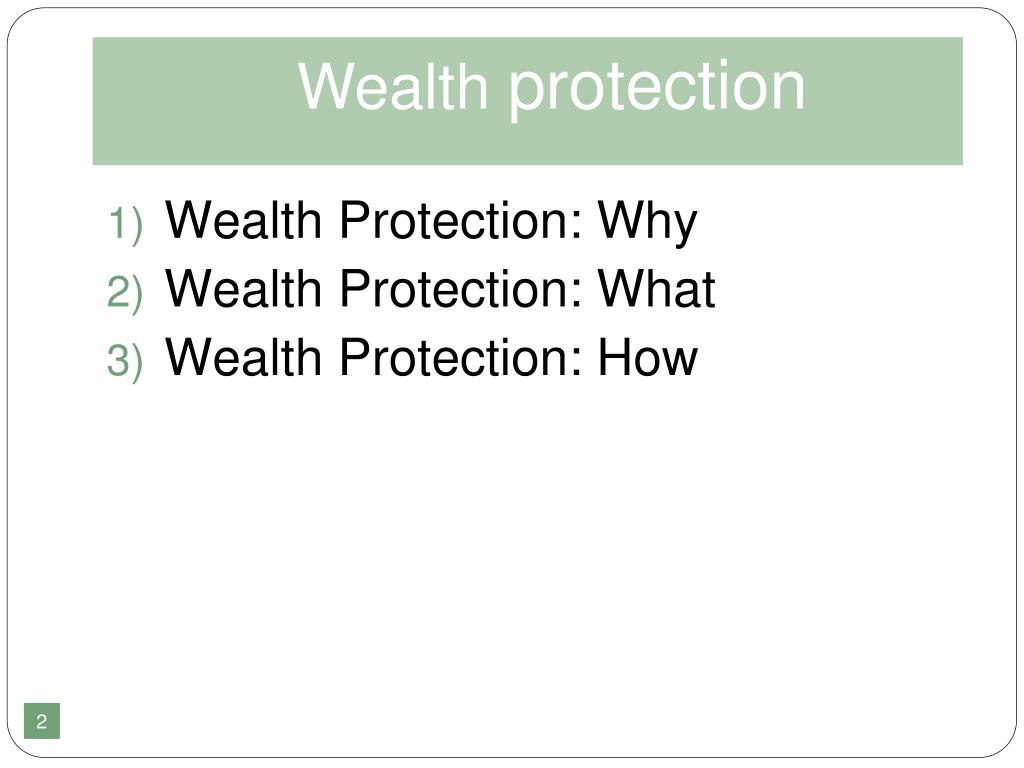 Wealth protection

1) Wealth Protection: Why
2) Wealth Protection: What
3) Wealth Protection: How

2